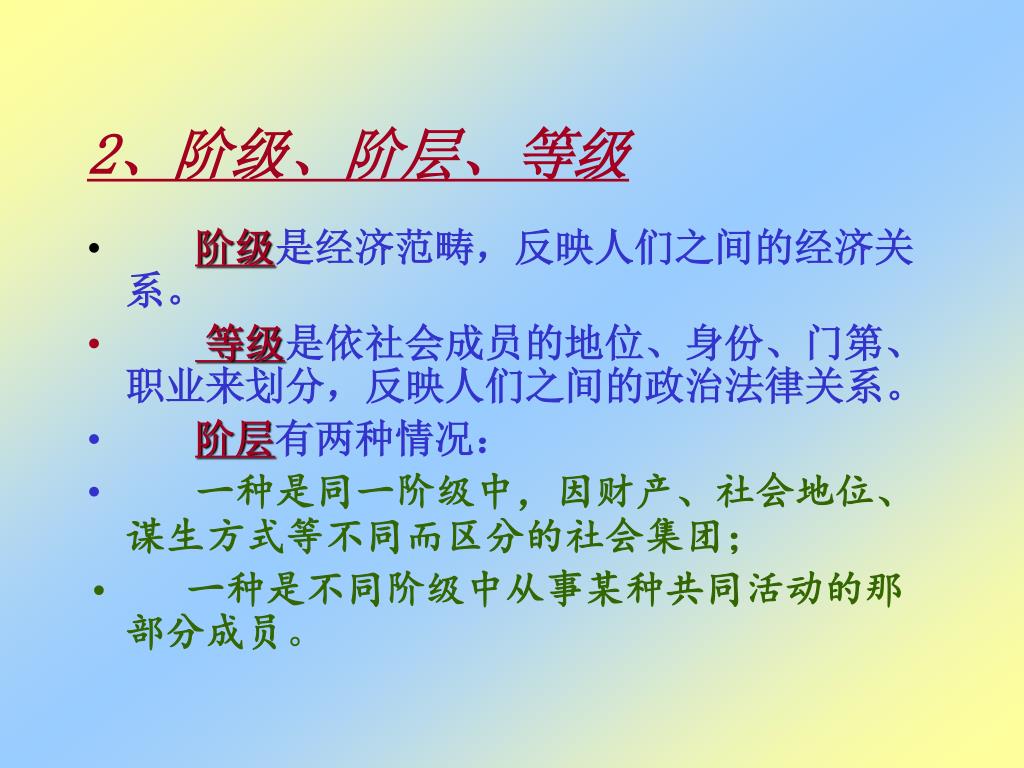 2、阶级、阶层、等级

• 阶级是经济范畴，反映人们之间的经济关系。

• 等级是依社会成员的地位、身份、门第、职业来划分，反映人们之间的政治法律关系。

• 阶层有两种情况：

• 一种是同一阶级中，因财产、社会地位、谋生方式等不同而区分的社会集团；

• 一种是不同阶级中从事某种共同活动的那部分成员。